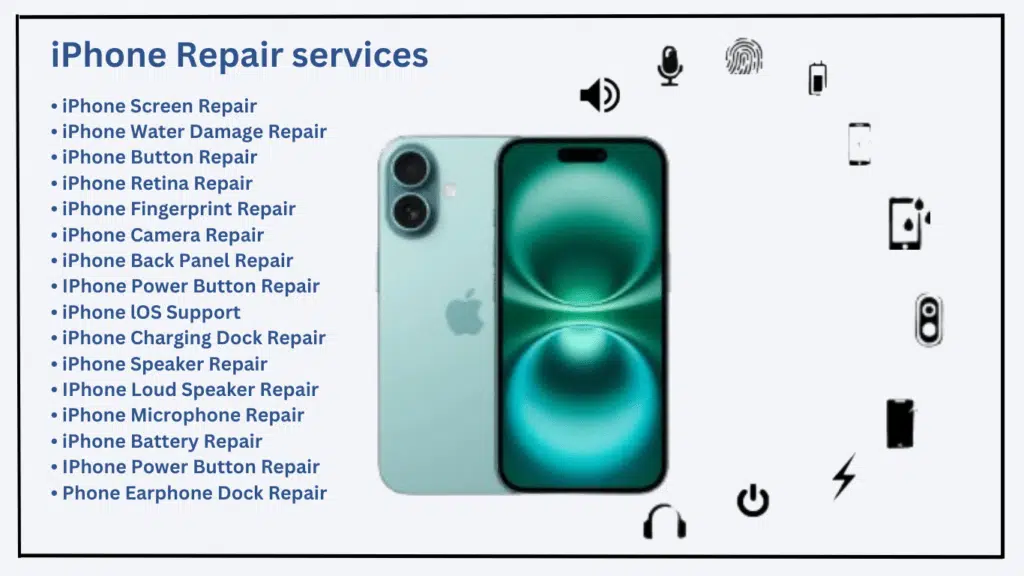 iPhone Repair services

• iPhone Screen Repair
• iPhone Water Damage Repair
• iPhone Button Repair
• iPhone Retina Repair
• iPhone Fingerprint Repair
• iPhone Camera Repair
• iPhone Back Panel Repair
• IPhone Power Button Repair
• iPhone lOS Support
• iPhone Charging Dock Repair
• iPhone Speaker Repair
• IPhone Loud Speaker Repair
• iPhone Microphone Repair
• iPhone Battery Repair
• IPhone Power Button Repair
• Phone Earphone Dock Repair